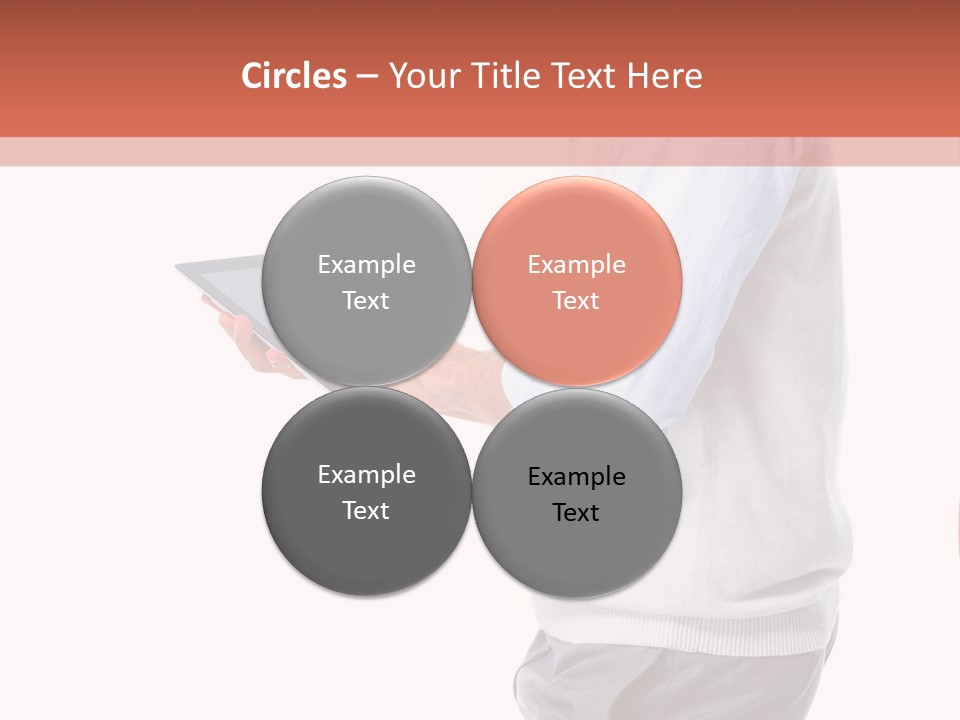 Circles – Your Title Text Here

Example Text

Example Text

Example Text

Example Text